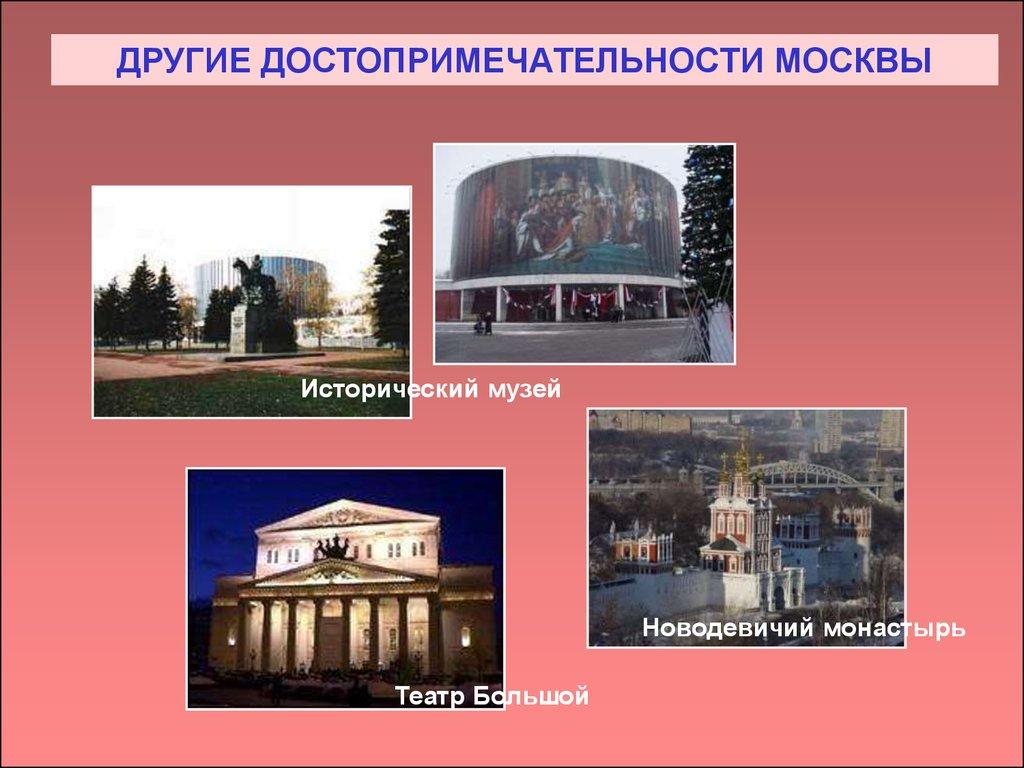 ДРУГИЕ ДОСТОПРИМЕЧАТЕЛЬНОСТИ МОСКВЫ

Исторический музей

Новодевичий монастырь

Театр Большой